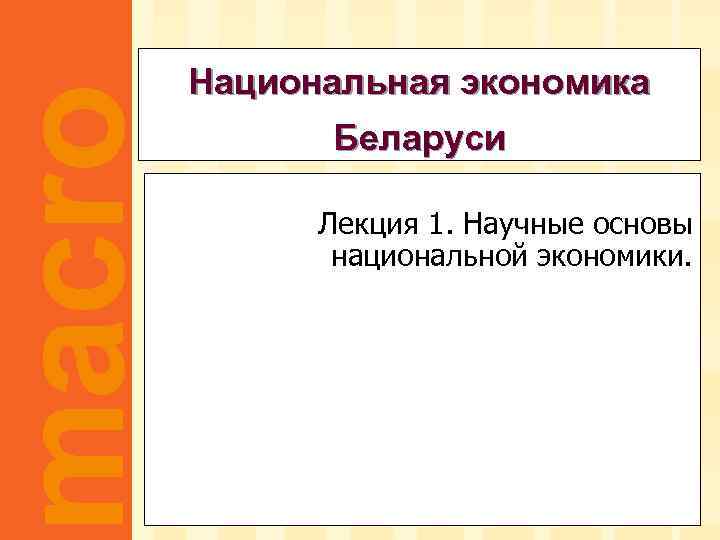 macro

Национальная экономика Беларуси

Лекция 1. Научные основы национальной экономики.